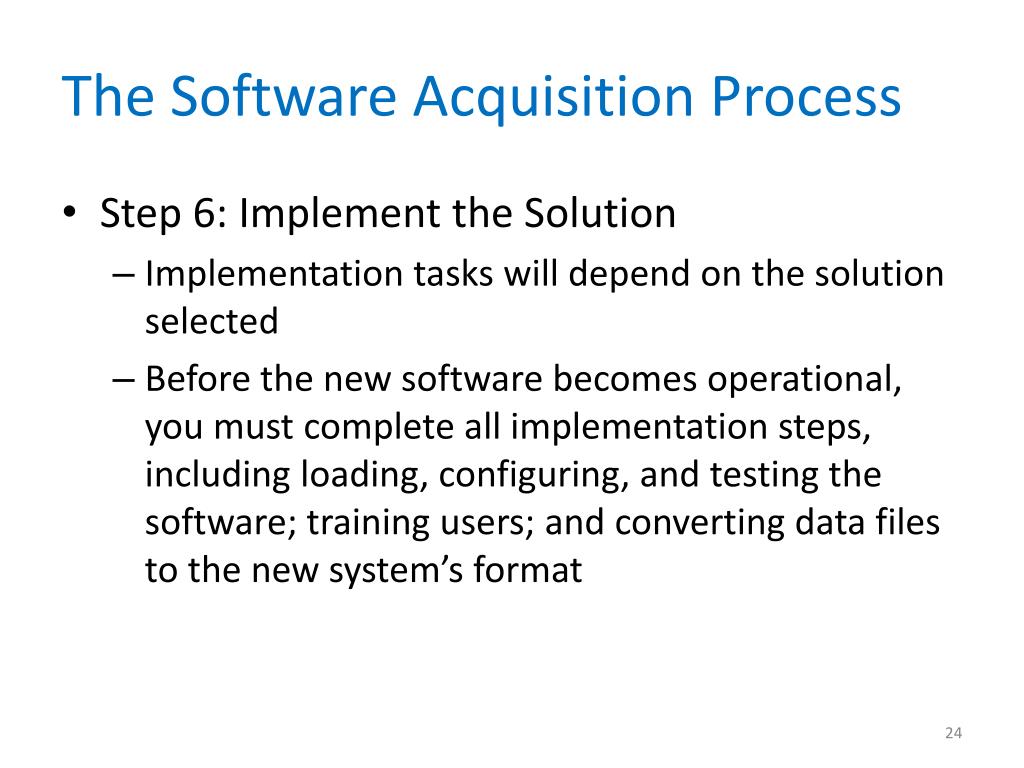 The Software Acquisition Process

• Step 6: Implement the Solution
– Implementation tasks will depend on the solution selected
– Before the new software becomes operational, you must complete all implementation steps, including loading, configuring, and testing the software; training users; and converting data files to the new system’s format

24